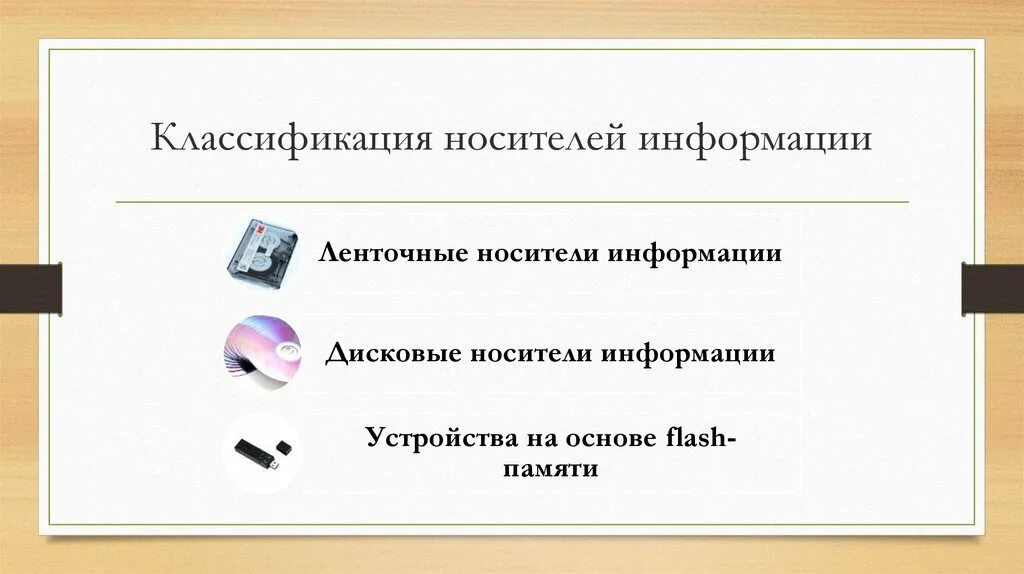 Классификация носителей информации

Ленточные носители информации

Дисковые носители информации

Устройства на основе flash-памяти